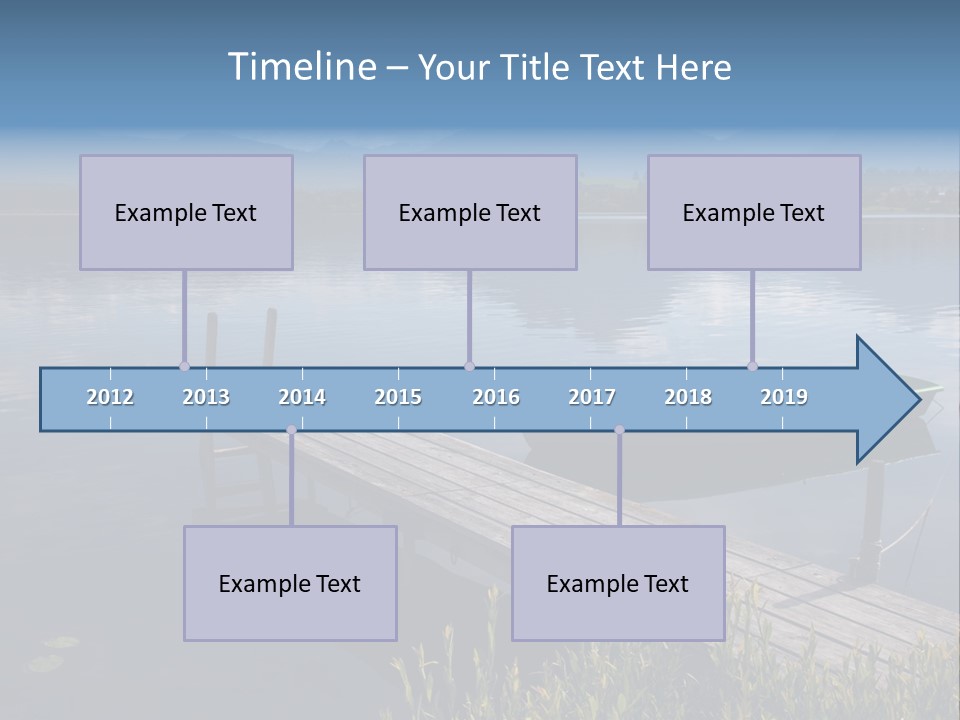 Timeline – Your Title Text Here

Example Text

Example Text

Example Text

2012 2013 2014 2015 2016 2017 2018 2019

Example Text

Example Text